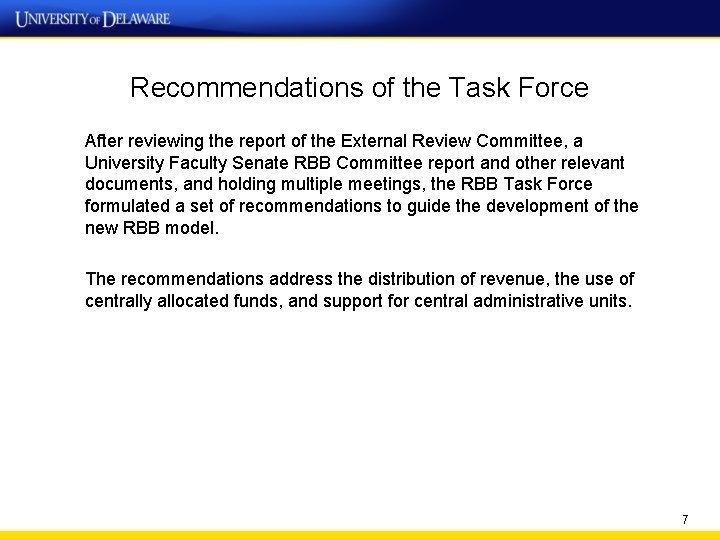 UNIVERSITY OF DELAWARE

Recommendations of the Task Force

After reviewing the report of the External Review Committee, a University Faculty Senate RBB Committee report and other relevant documents, and holding multiple meetings, the RBB Task Force formulated a set of recommendations to guide the development of the new RBB model.

The recommendations address the distribution of revenue, the use of centrally allocated funds, and support for central administrative units.

7